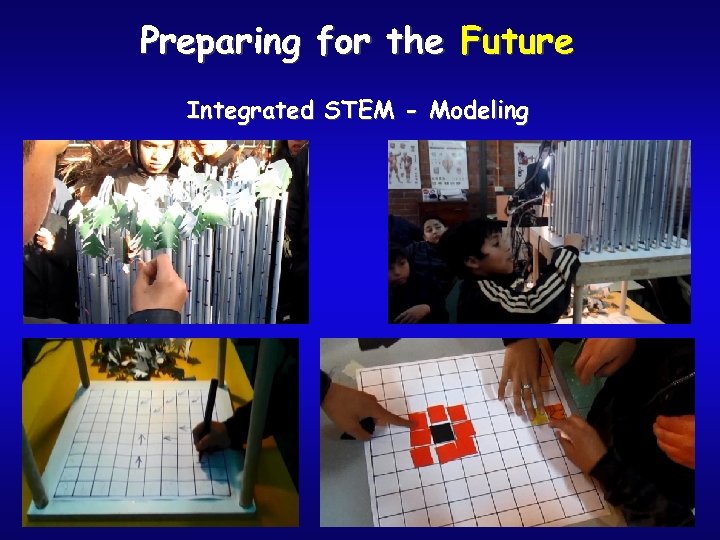 Preparing for the Future

Integrated STEM - Modeling